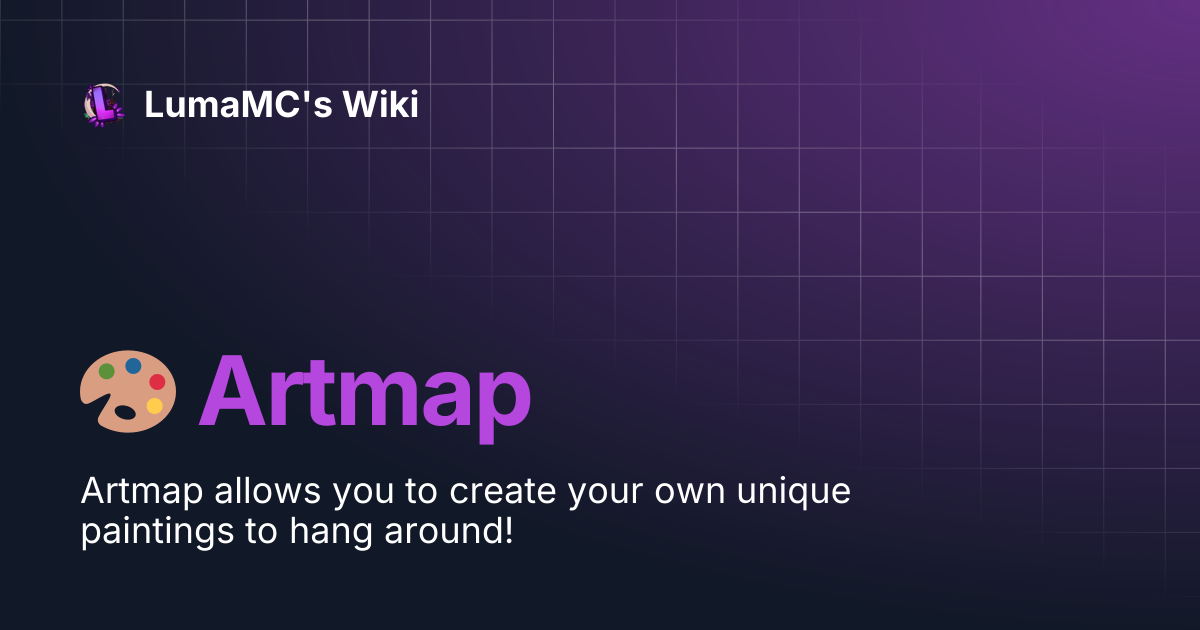 LumaMC's Wiki

Artmap

Artmap allows you to create your own unique paintings to hang around!